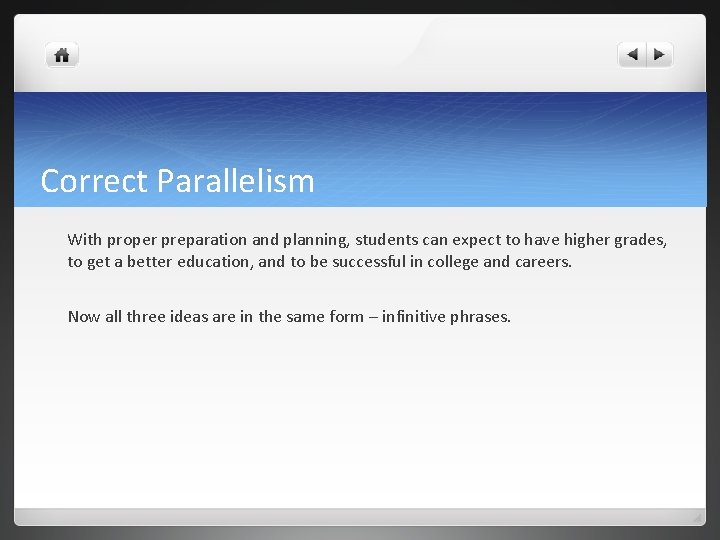 Correct Parallelism

With proper preparation and planning, students can expect to have higher grades, to get a better education, and to be successful in college and careers.

Now all three ideas are in the same form – infinitive phrases.